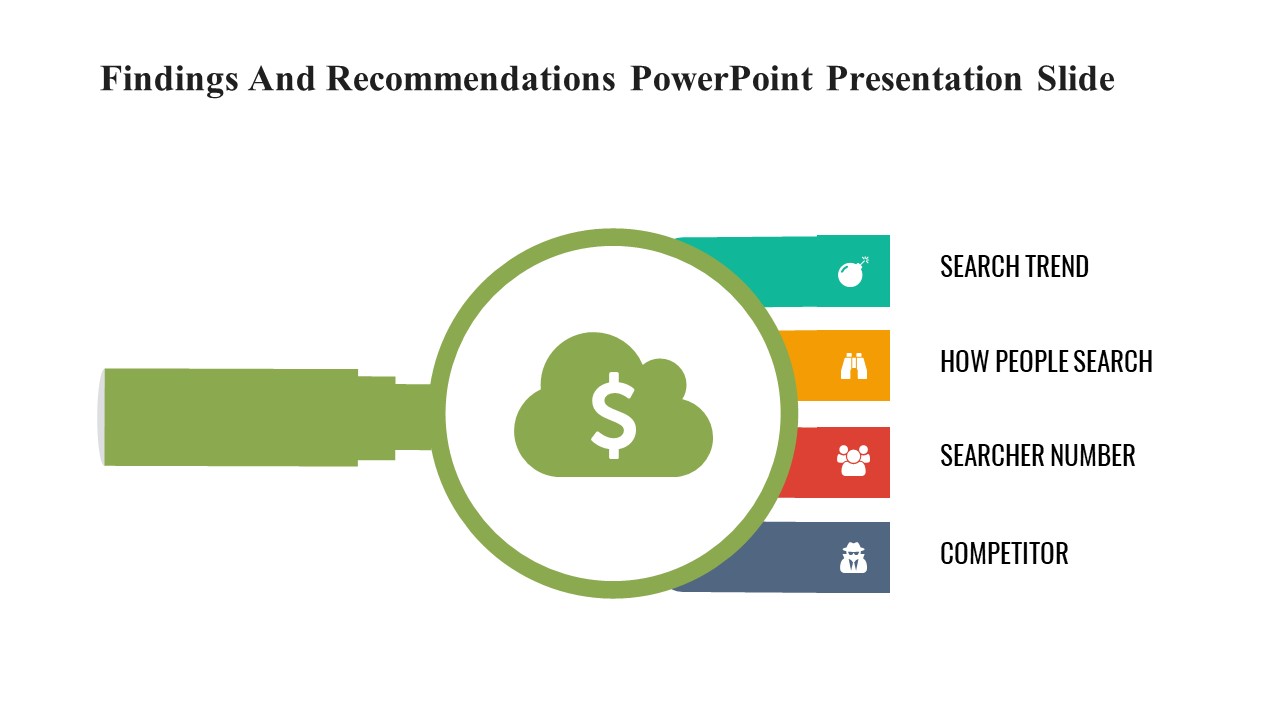 Findings And Recommendations PowerPoint Presentation Slide

$

SEARCH TREND

HOW PEOPLE SEARCH

SEARCHER NUMBER

COMPETITOR